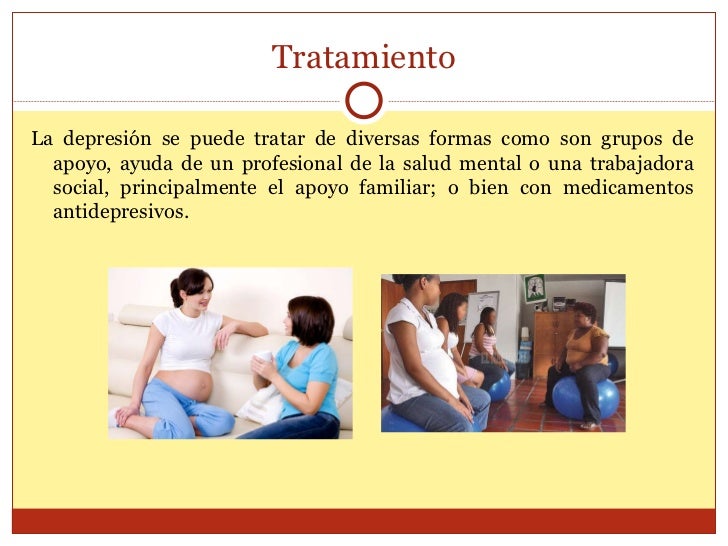 Tratamiento

La depresión se puede tratar de diversas formas como son grupos de apoyo, ayuda de un profesional de la salud mental o una trabajadora social, principalmente el apoyo familiar; o bien con medicamentos antidepresivos.